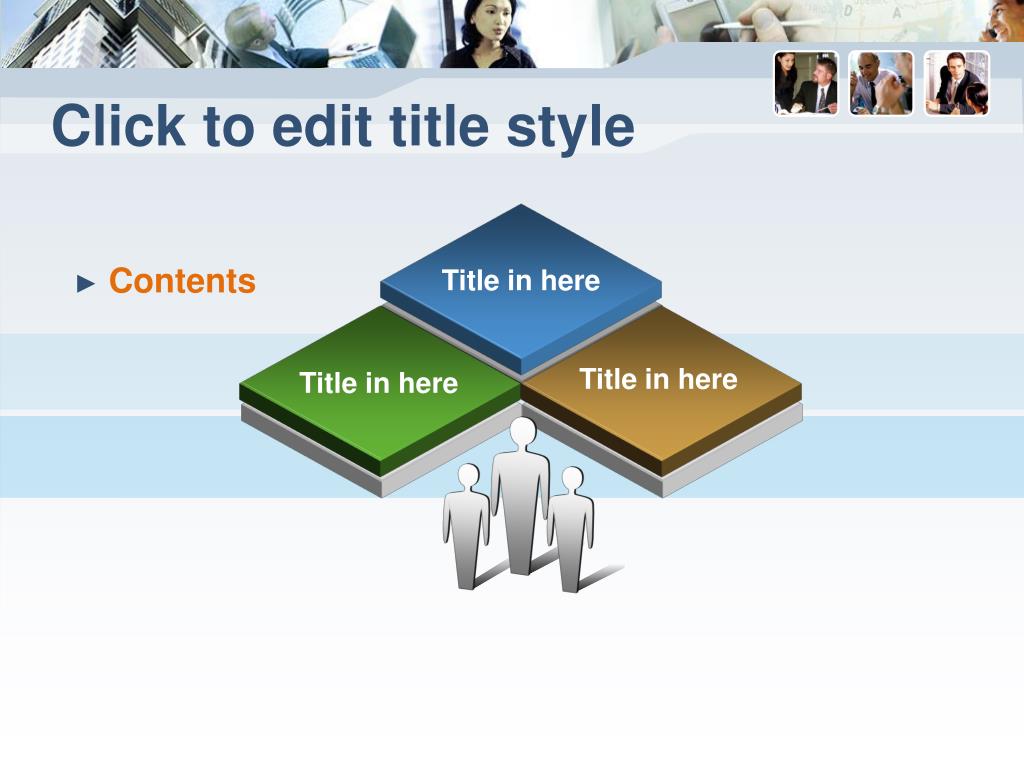 Click to edit title style

► Contents

Title in here

Title in here

Title in here